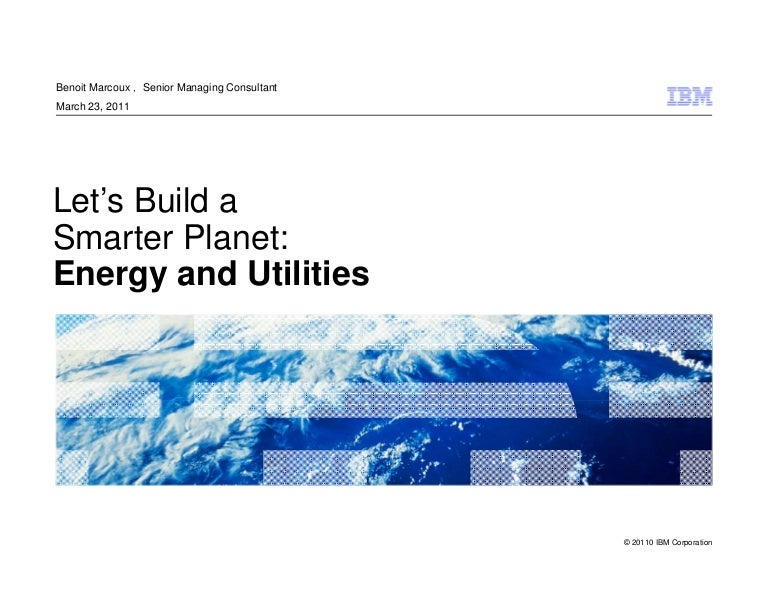 Benoit Marcoux , Senior Managing Consultant
March 23, 2011

IBM

Let's Build a Smarter Planet:
**Energy and Utilities**

© 20110 IBM Corporation